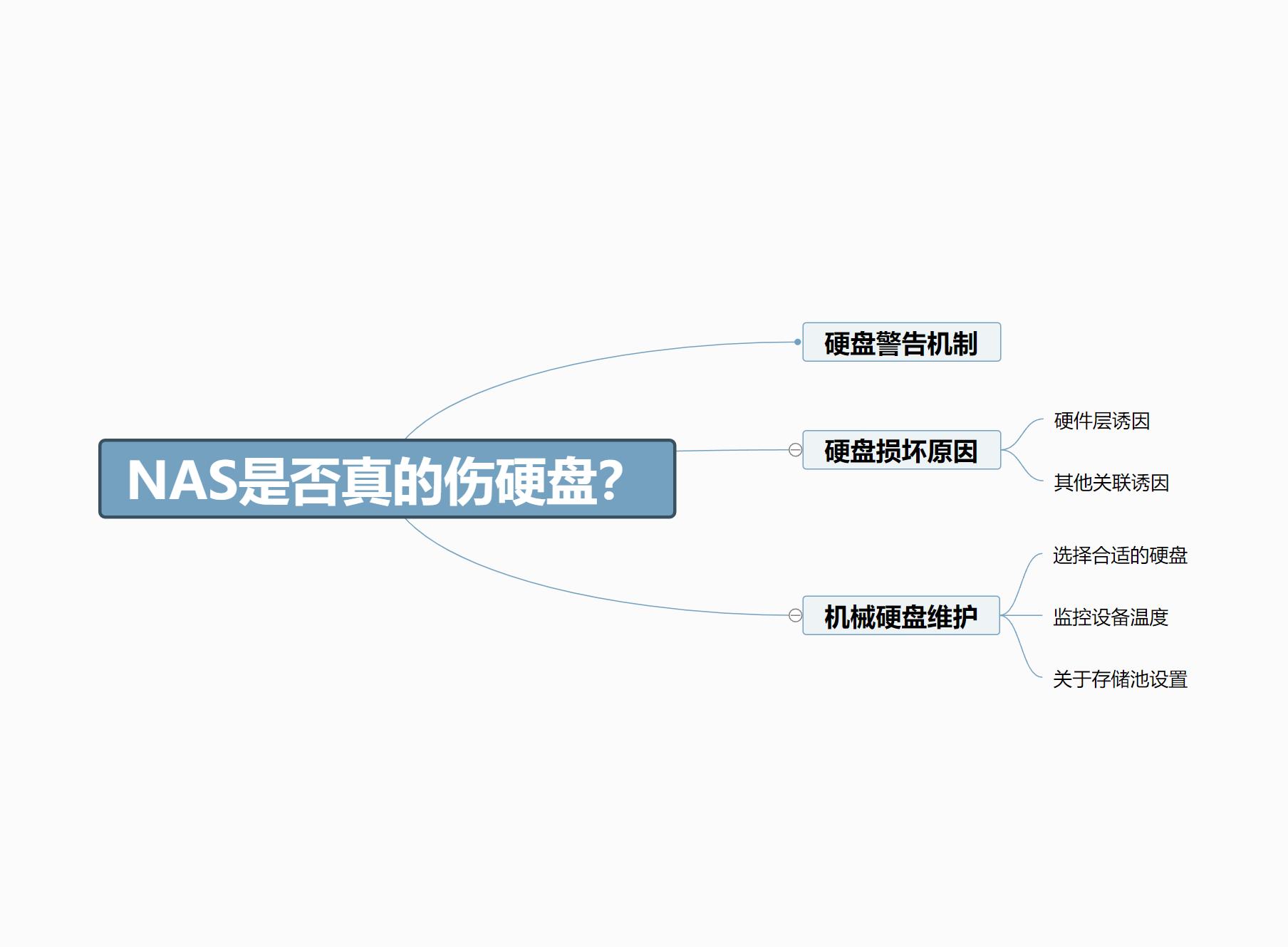 NAS是否真的伤硬盘?

硬盘警告机制

硬盘损坏原因

硬件层诱因

其他关联诱因

机械硬盘维护

选择合适的硬盘

监控设备温度

关于存储池设置